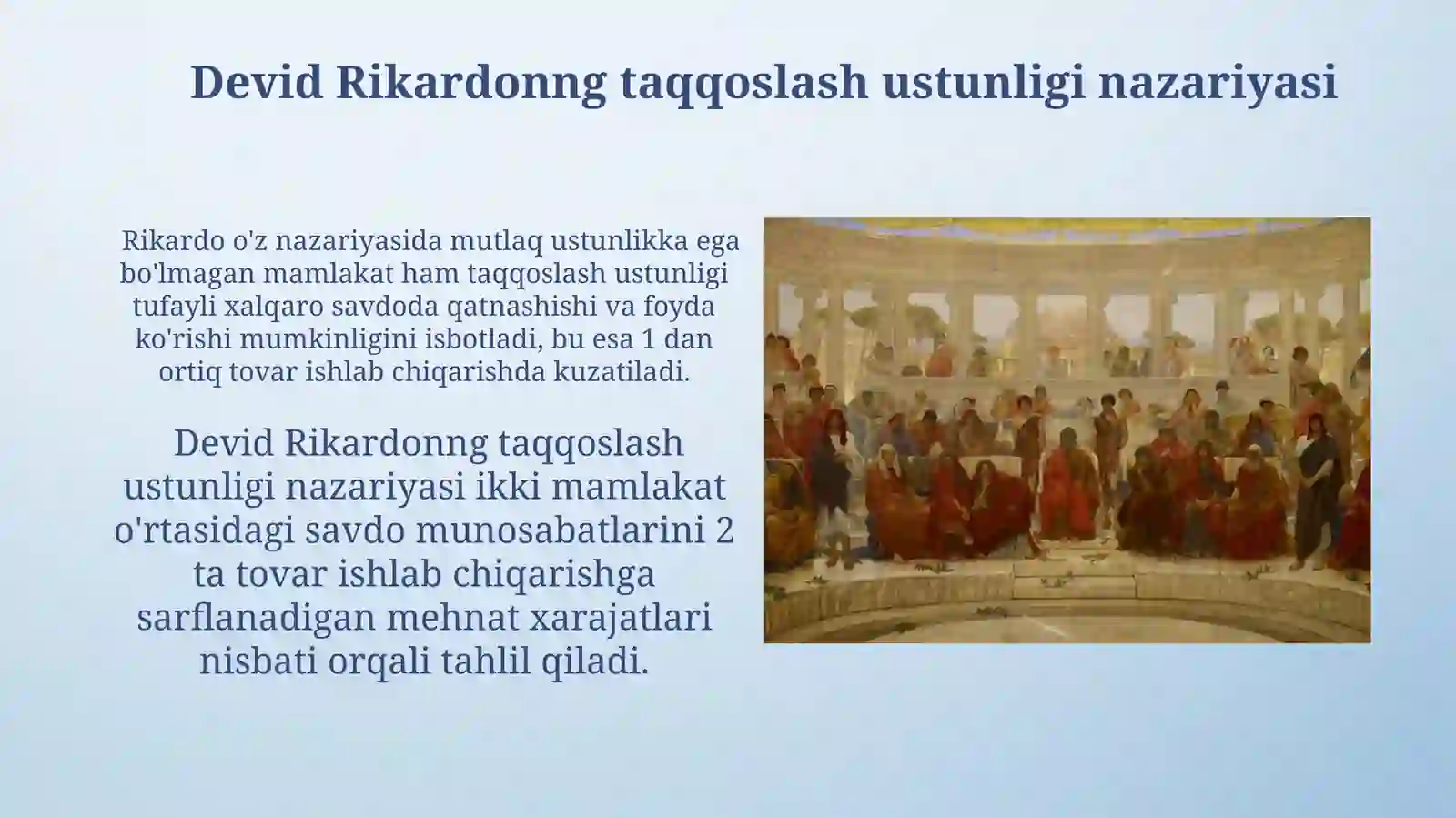 Devid Rikardonng taqqoslash ustunligi nazariyasi

Rikardo o'z nazariyasida mutlaq ustunlikka ega bo'lmagan mamlakat ham taqqoslash ustunligi tufayli xalqaro savdoda qatnashishi va foyda ko'rishi mumkinligini isbotladi, bu esa 1 dan ortiq tovar ishlab chiqarishda kuzatiladi.

Devid Rikardonng taqqoslash ustunligi nazariyasi ikki mamlakat o'rtasidagi savdo munosabatlarini 2 ta tovar ishlab chiqarishga sarflanadigan mehnat xarajatlari nisbati orqali tahlil qiladi.